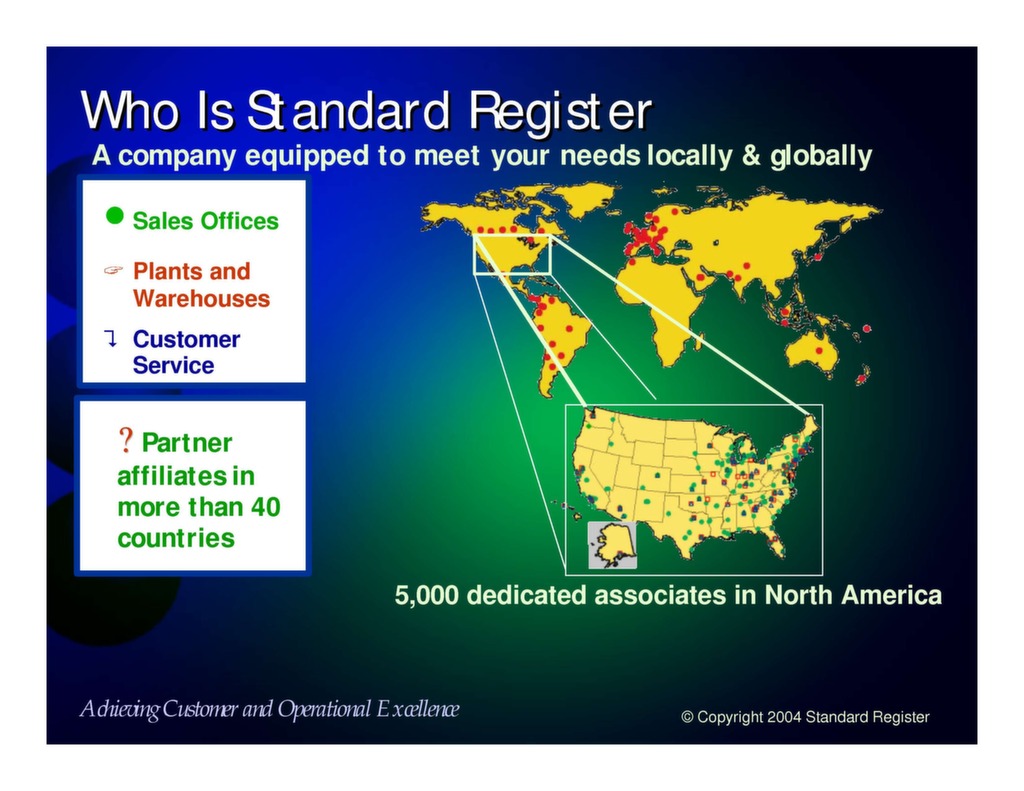 Who Is Standard Register

A company equipped to meet your needs locally & globally

● Sales Offices

☞ Plants and Warehouses

↴ Customer Service

? Partner affiliates in more than 40 countries

5,000 dedicated associates in North America

Achieving Customer and Operational Excellence

© Copyright 2004 Standard Register